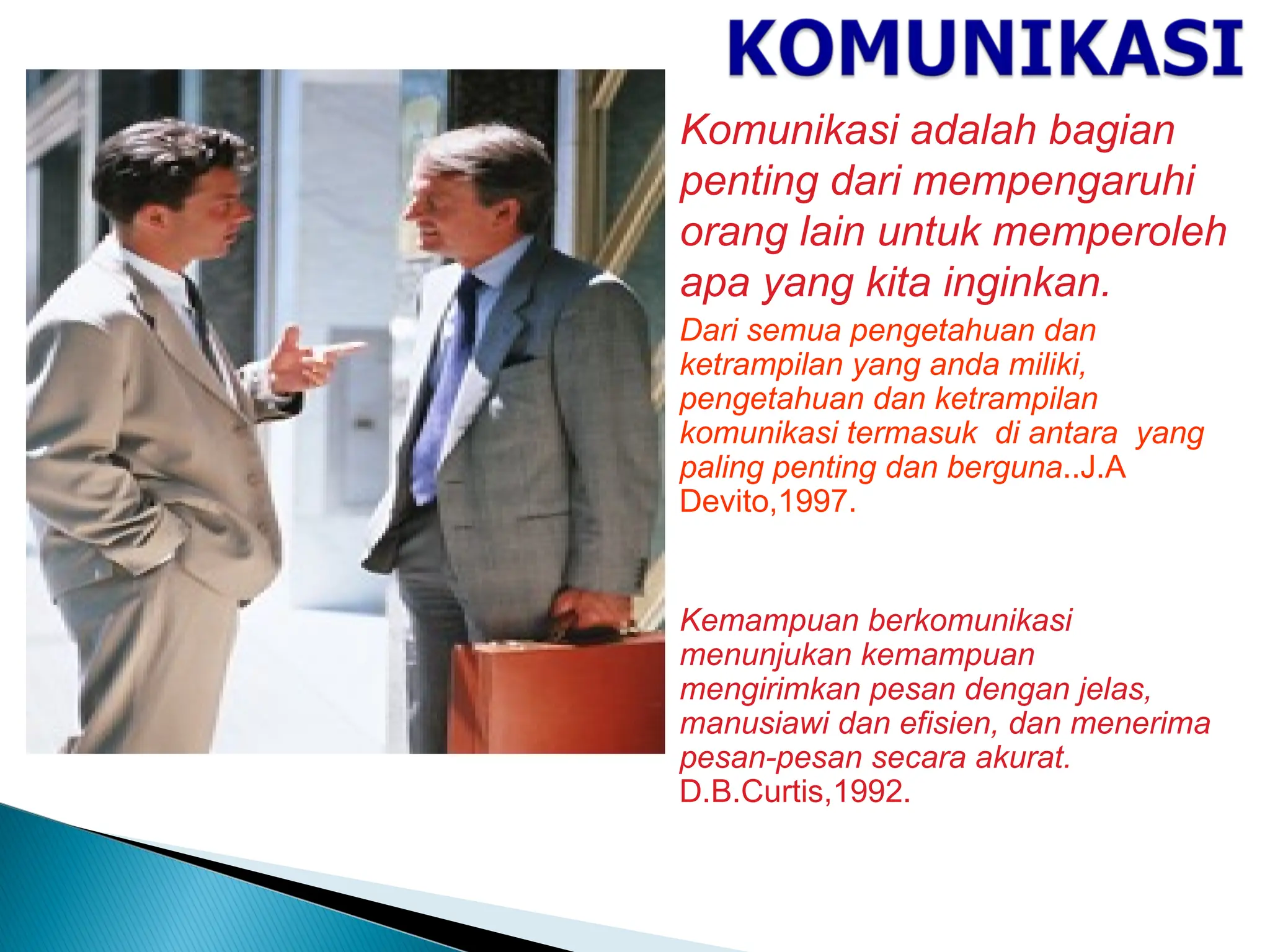 KOMUNIKASI

Komunikasi adalah bagian penting dari mempengaruhi orang lain untuk memperoleh apa yang kita inginkan.

Dari semua pengetahuan dan ketrampilan yang anda miliki, pengetahuan dan ketrampilan komunikasi termasuk di antara yang paling penting dan berguna..J.A Devito,1997.

Kemampuan berkomunikasi menunjukan kemampuan mengirimkan pesan dengan jelas, manusiawi dan efisien, dan menerima pesan-pesan secara akurat. D.B.Curtis,1992.